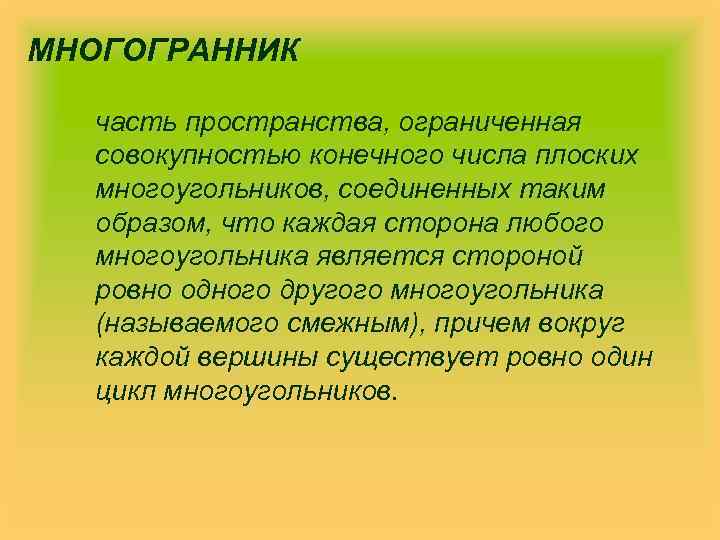 МНОГОГРАННИК

часть пространства, ограниченная совокупностью конечного числа плоских многоугольников, соединенных таким образом, что каждая сторона любого многоугольника является стороной ровно одного другого многоугольника (называемого смежным), причем вокруг каждой вершины существует ровно один цикл многоугольников.